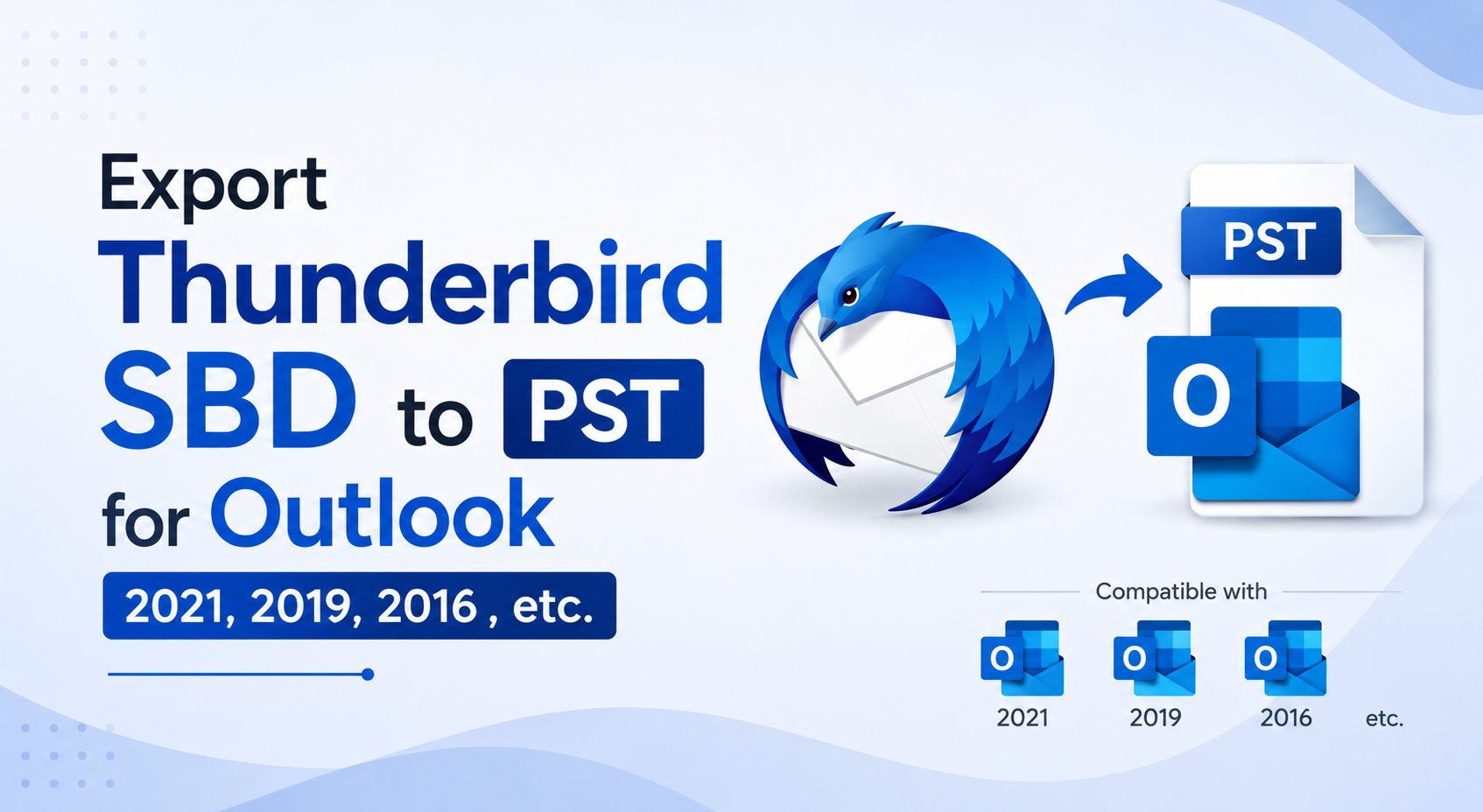 Export
Thunderbird
SBD to PST
for Outlook
2021, 2019, 2016 , etc.

PST
O

Compatible with
O
2021
O
2019
O
2016
etc.